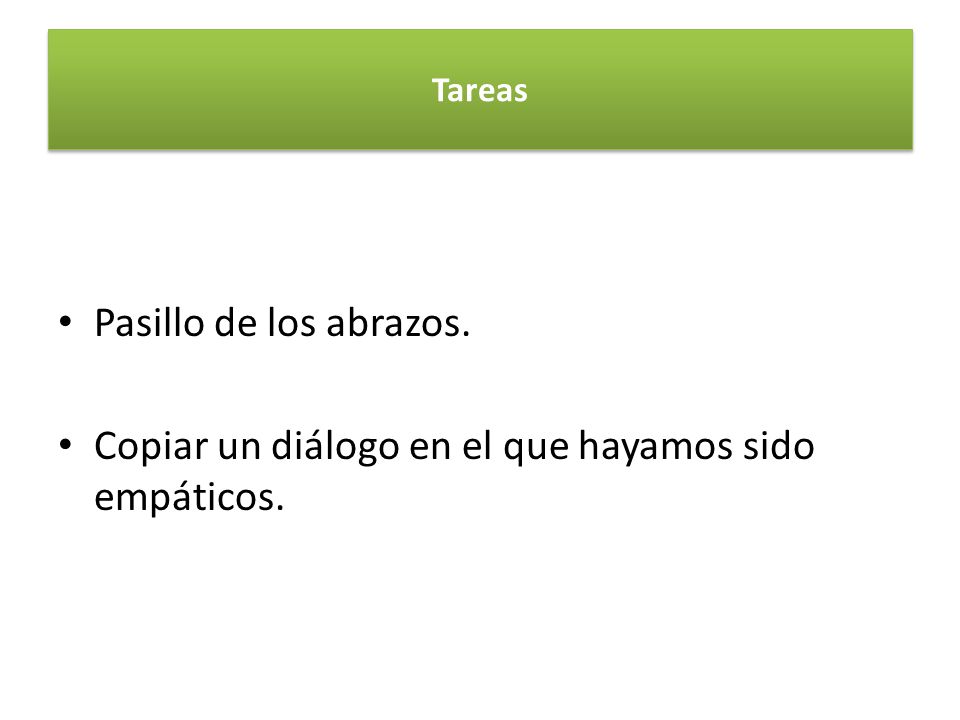 Tareas

• Pasillo de los abrazos.

• Copiar un diálogo en el que hayamos sido empáticos.